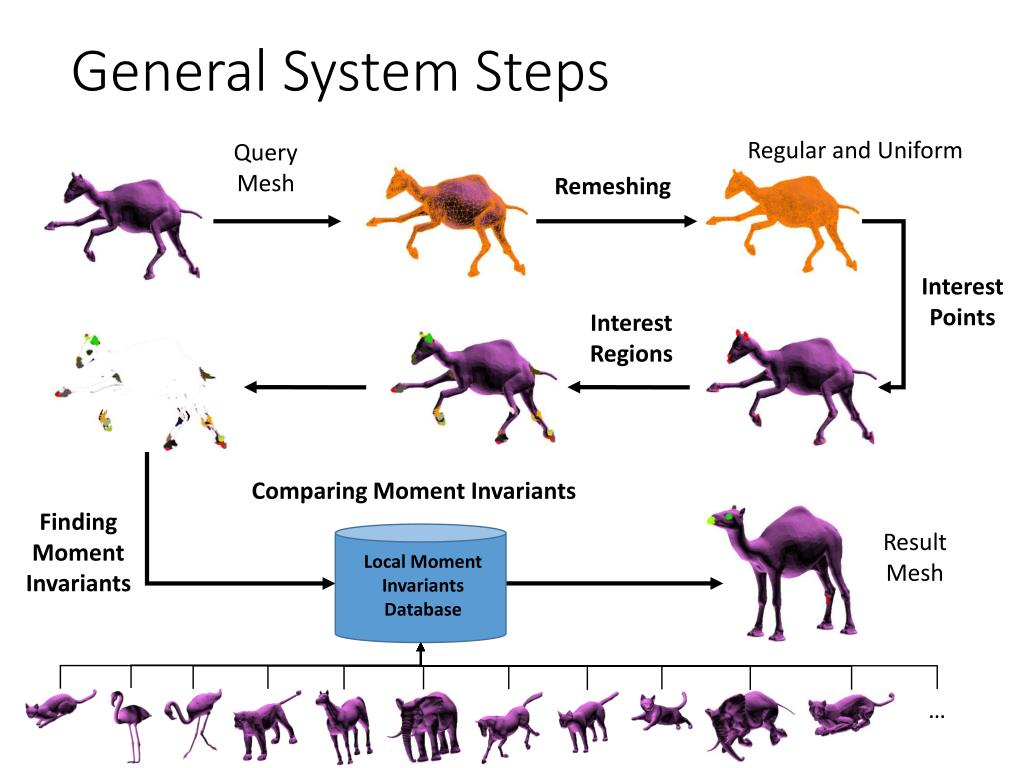 General System Steps

Query Mesh

Remeshing

Regular and Uniform

Interest Points

Interest Regions

Comparing Moment Invariants

Finding Moment Invariants

Local Moment Invariants Database

Result Mesh

…